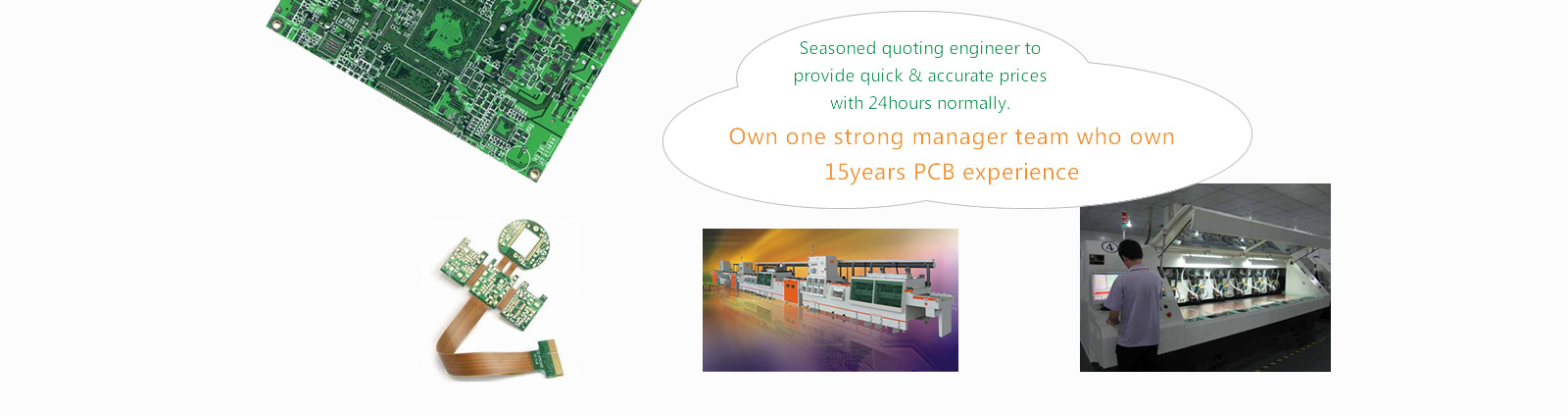 Seasoned quoting engineer to provide quick & accurate prices with 24hours normally.

Own one strong manager team who own 15years PCB experience